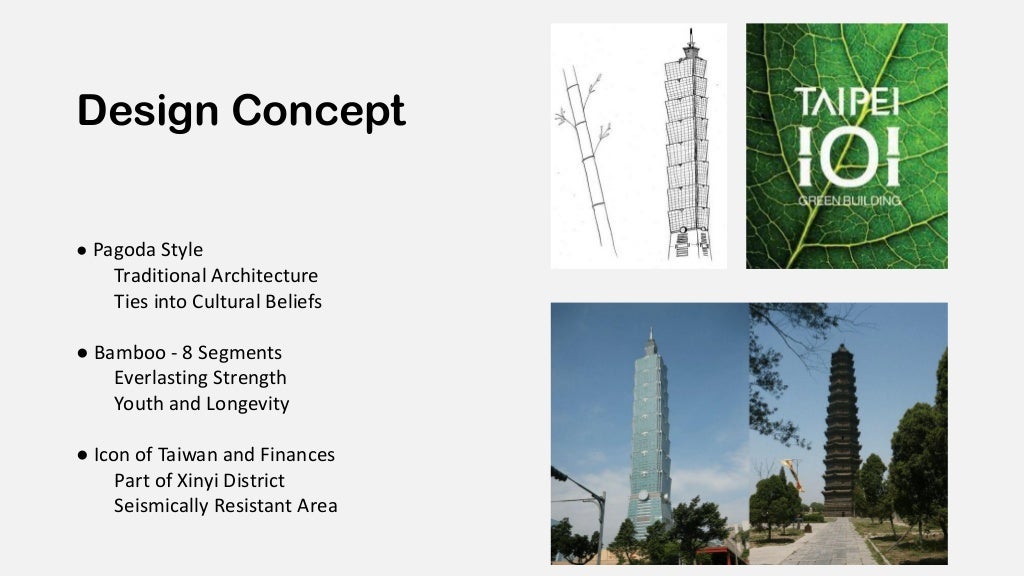 Design Concept

● Pagoda Style
Traditional Architecture
Ties into Cultural Beliefs

● Bamboo - 8 Segments
Everlasting Strength
Youth and Longevity

● Icon of Taiwan and Finances
Part of Xinyi District
Seismically Resistant Area

TAIPEI
101
GREEN BUILDING